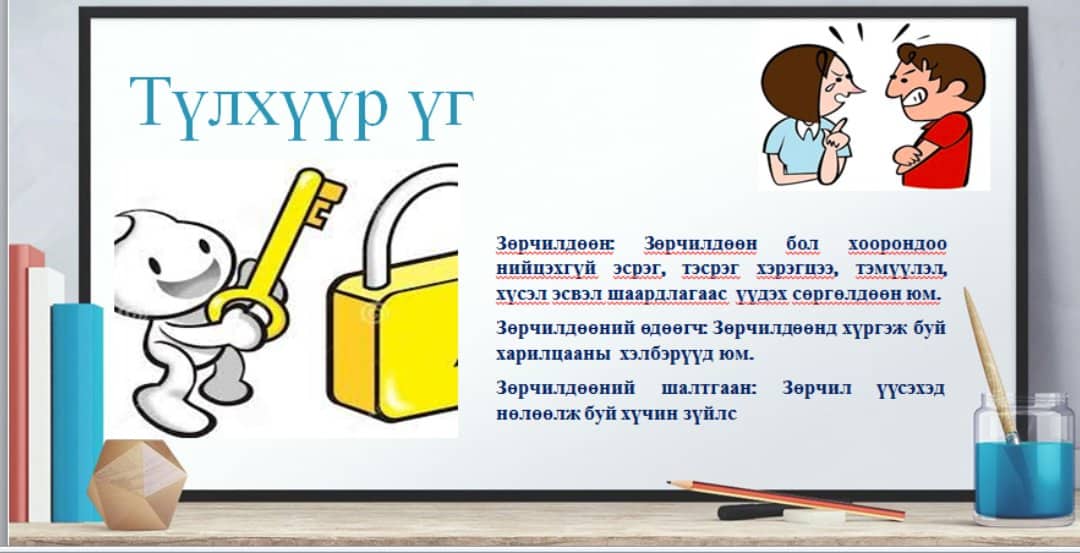 Түлхүүр үг

Зөрчилдөөн: Зөрчилдөөн бол хоорондоо нийцэхгүй эсрэг, тэсрэг хэрэгцээ, тэмүүлэл, хүсэл эсвэл шаардлагаас үүдэх сөргөлдөөн юм.

Зөрчилдөөний өдөөгч: Зөрчилдөөнд хүргэж буй харилцааны хэлбэрүүд юм.

Зөрчилдөөний шалтгаан: Зөрчил үүсэхэд нөлөөлж буй хүчин зүйлс